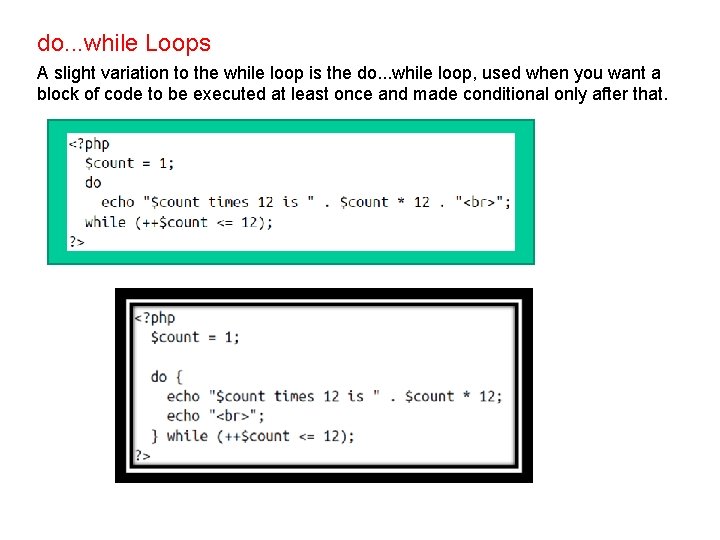 do...while Loops

A slight variation to the while loop is the do...while loop, used when you want a block of code to be executed at least once and made conditional only after that.

<?php
  $count = 1;
  do
    echo "$count times 12 is " . $count * 12 . "<br>";
  while (++$count <= 12);
?>

<?php
  $count = 1;

  do {
    echo "$count times 12 is " . $count * 12;
    echo "<br>";
  } while (++$count <= 12);
?>